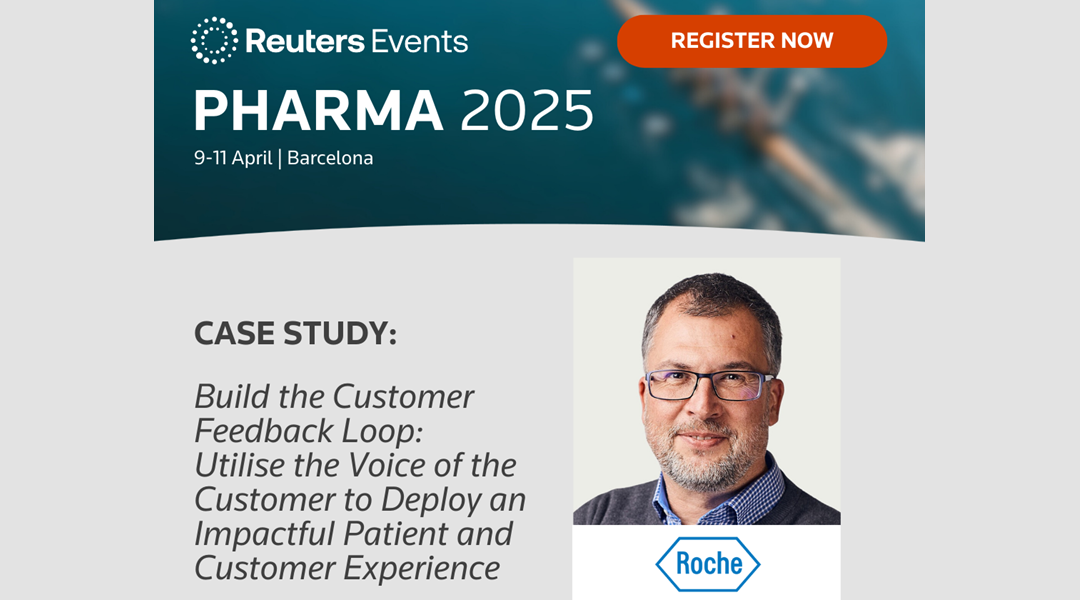 Reuters Events

REGISTER NOW

PHARMA 2025

9-11 April | Barcelona

CASE STUDY:

Build the Customer Feedback Loop: Utilise the Voice of the Customer to Deploy an Impactful Patient and Customer Experience

Roche